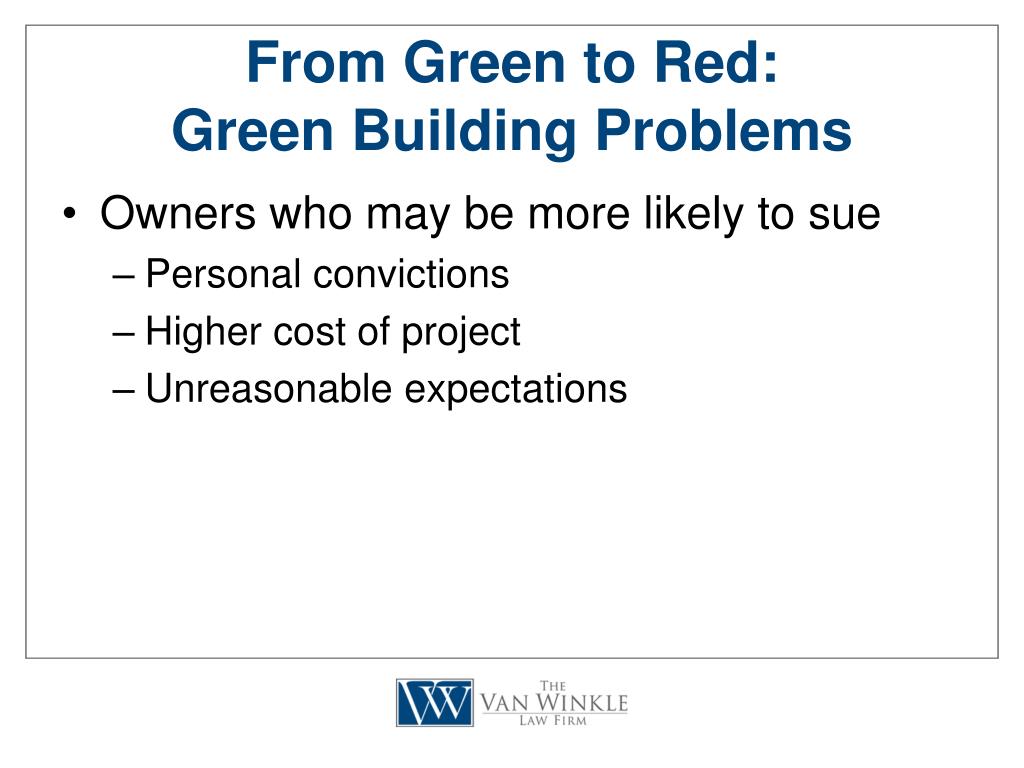 From Green to Red:
Green Building Problems

• Owners who may be more likely to sue
– Personal convictions
– Higher cost of project
– Unreasonable expectations

VW
THE
VAN WINKLE
LAW FIRM